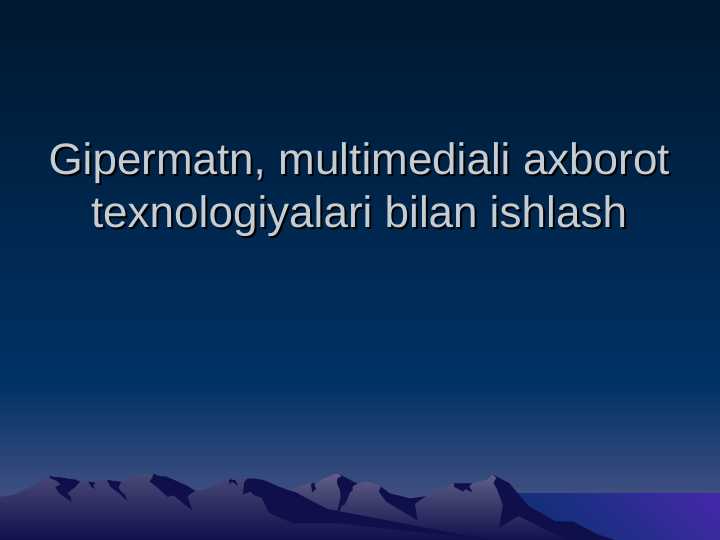 Gipermatn, multimediali axborot texnologiyalari bilan ishlash